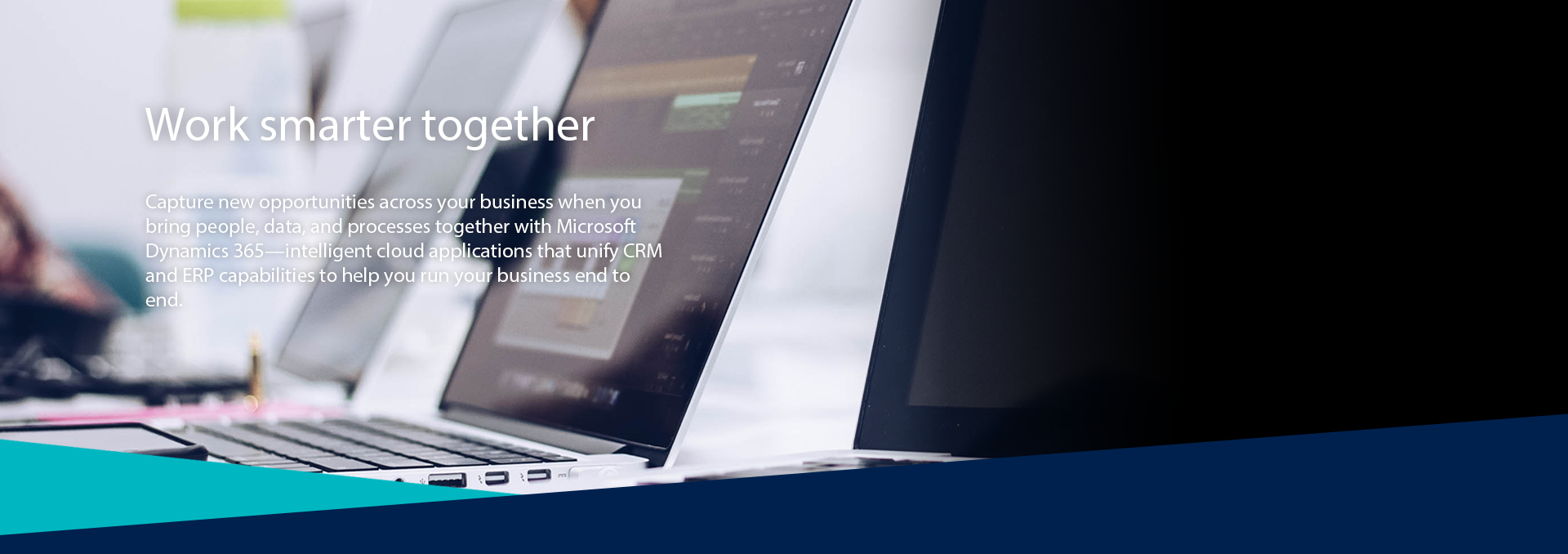 Work smarter together

Capture new opportunities across your business when you bring people, data, and processes together with Microsoft Dynamics 365—intelligent cloud applications that unify CRM and ERP capabilities to help you run your business end to end.